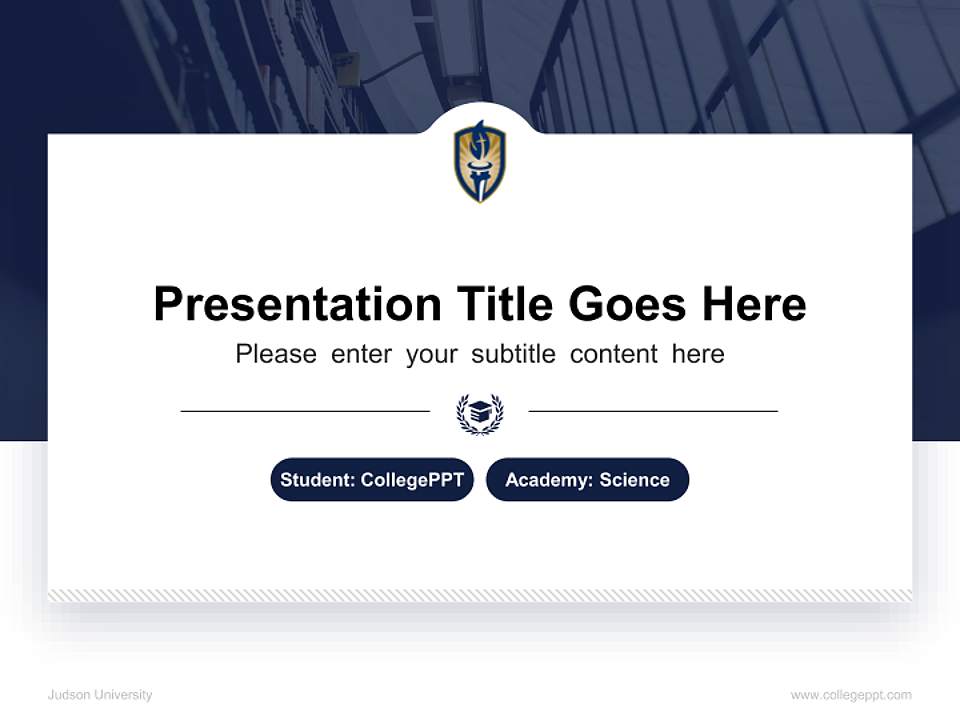 Presentation Title Goes Here

Please enter your subtitle content here

Student: CollegePPT

Academy: Science

Judson University

www.collegeppt.com